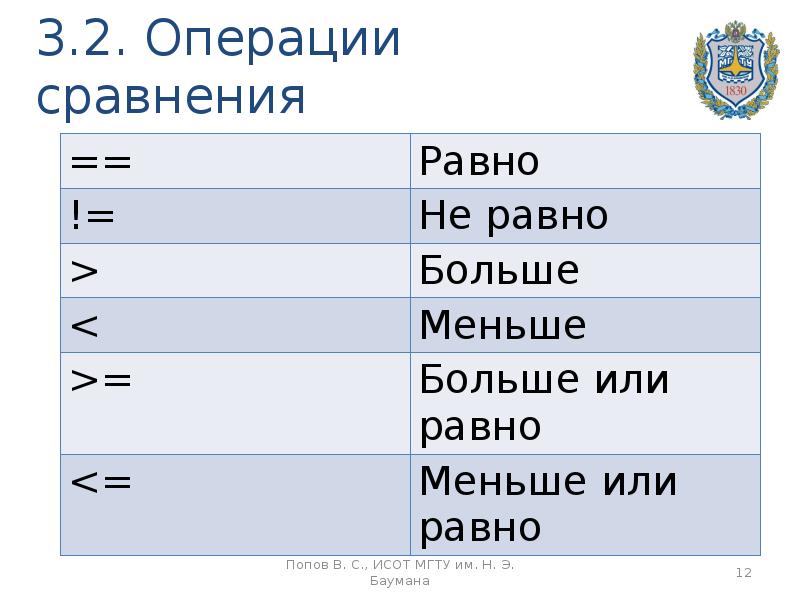 3.2. Операции сравнения

МГТУ
1830

| == | Равно |
|---|---|
| != | Не равно |
| > | Больше |
| < | Меньше |
| >= | Больше или равно |
| <= | Меньше или равно |

Попов В. С., ИСОТ МГТУ им. Н. Э. Баумана

12